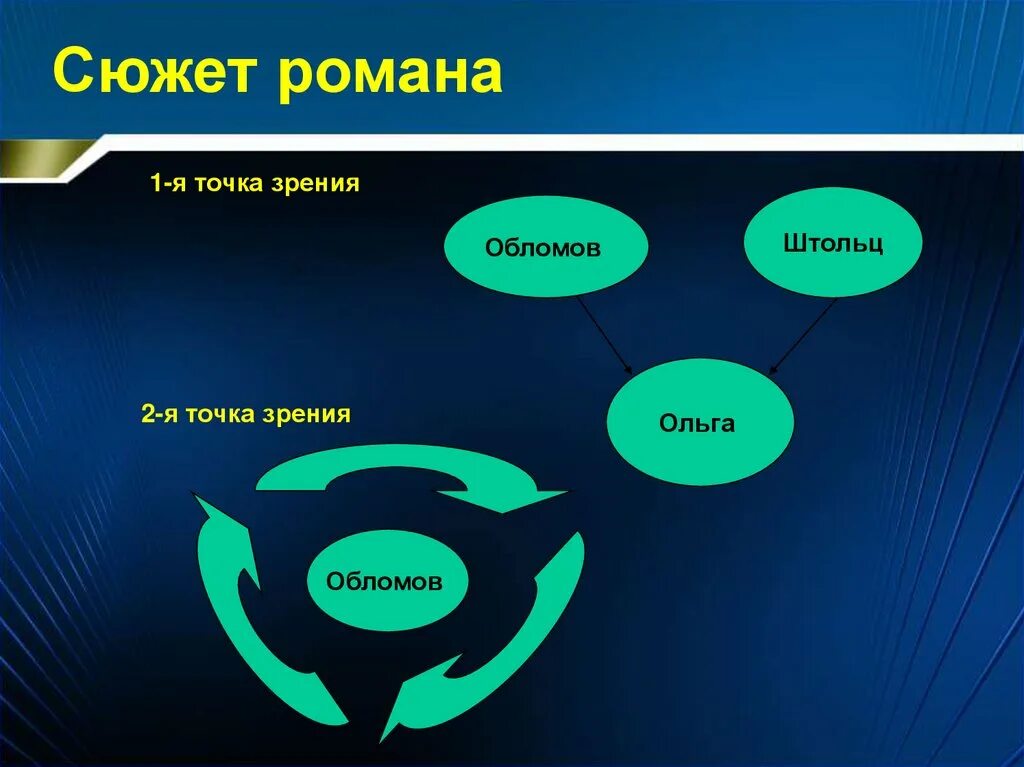 Сюжет романа

1-я точка зрения

Обломов

Штольц

Ольга

2-я точка зрения

Обломов